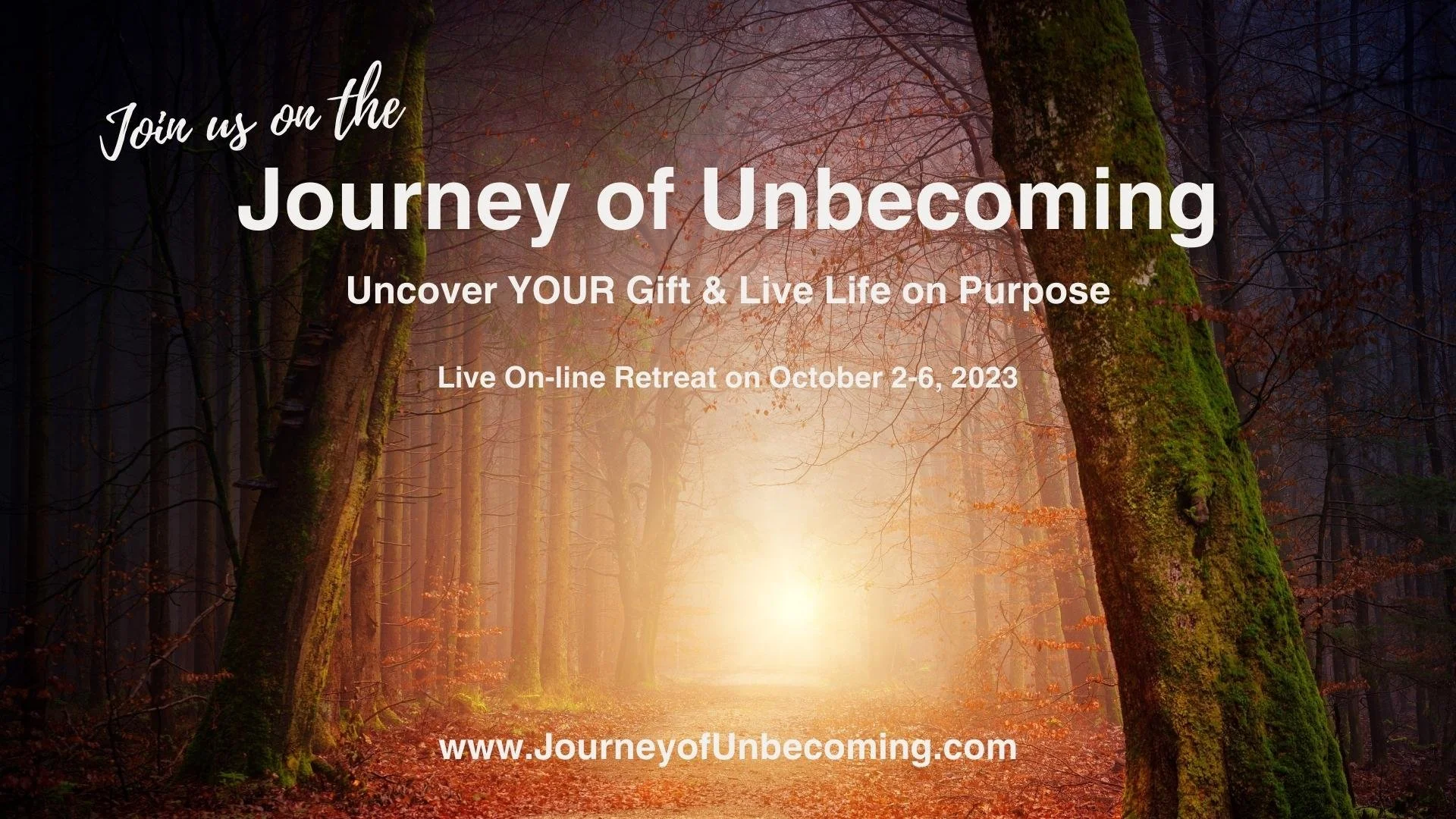 Join us on the

Journey of Unbecoming

Uncover YOUR Gift & Live Life on Purpose

Live On-line Retreat on October 2-6, 2023

www.JourneyofUnbecoming.com